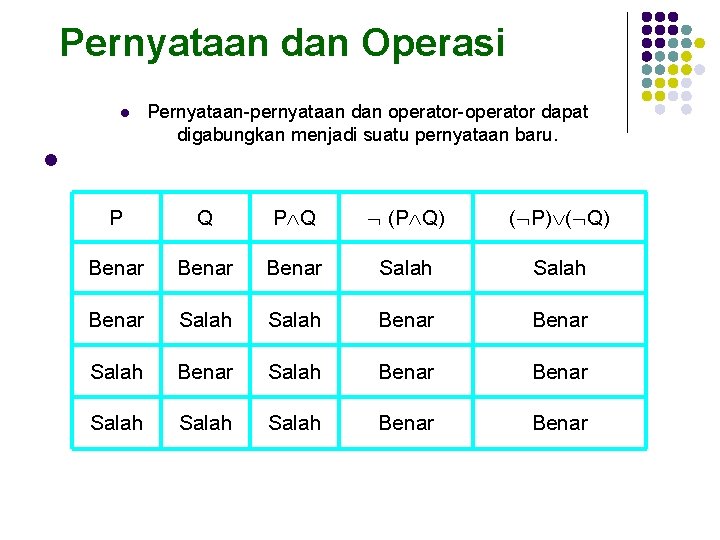 Pernyataan dan Operasi

Pernyataan-pernyataan dan operator-operator dapat digabungkan menjadi suatu pernyataan baru.

| P | Q | $P \wedge Q$ | $\neg (P \wedge Q)$ | $(\neg P) \vee (\neg Q)$ |
|---|---|---|---|---|
| Benar | Benar | Benar | Salah | Salah |
| Benar | Salah | Salah | Benar | Benar |
| Salah | Benar | Salah | Benar | Benar |
| Salah | Salah | Salah | Benar | Benar |